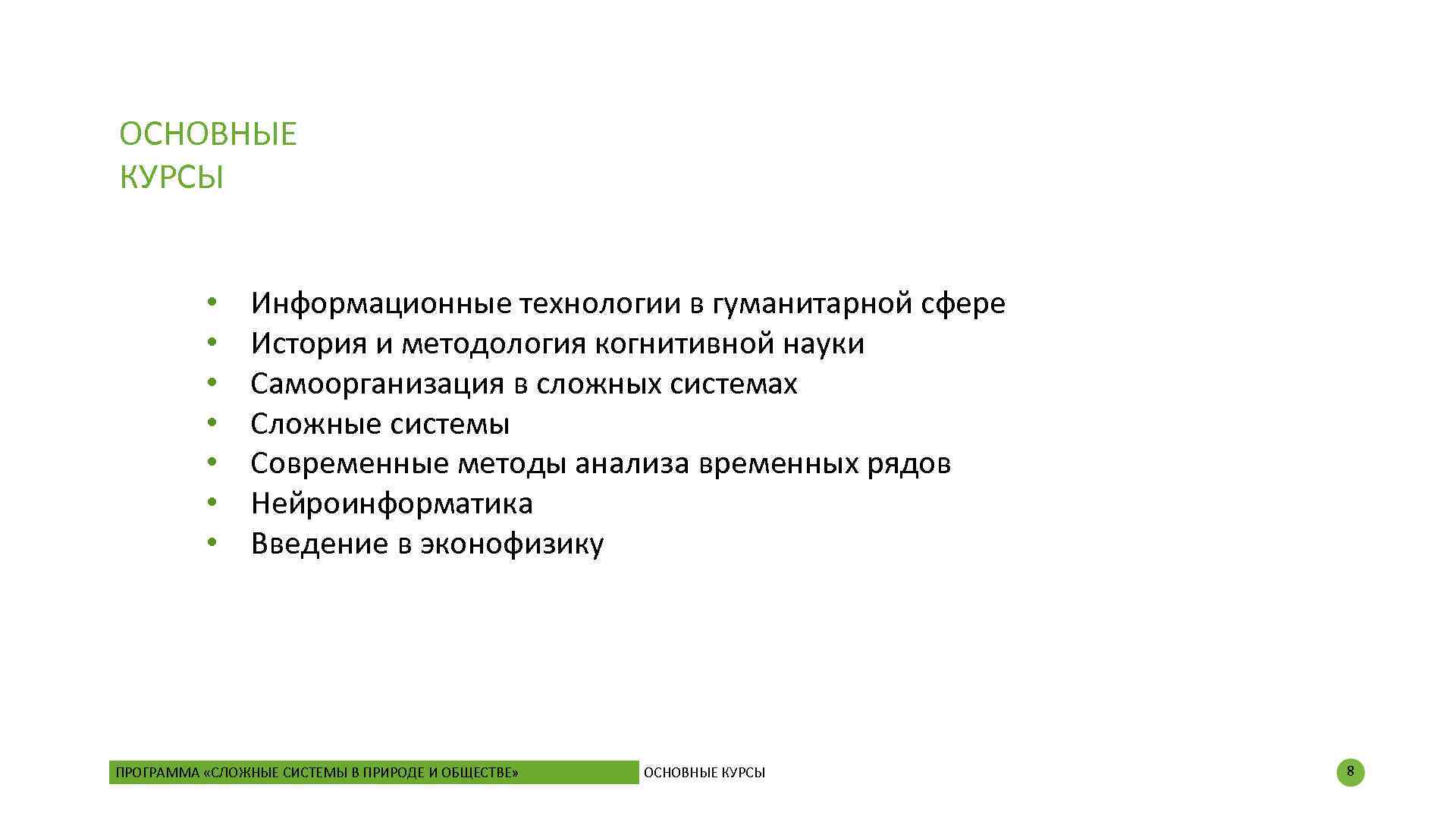 ОСНОВНЫЕ
КУРСЫ

• Информационные технологии в гуманитарной сфере
• История и методология когнитивной науки
• Самоорганизация в сложных системах
• Сложные системы
• Современные методы анализа временных рядов
• Нейроинформатика
• Введение в эконофизику

ПРОГРАММА «СЛОЖНЫЕ СИСТЕМЫ В ПРИРОДЕ И ОБЩЕСТВЕ»
ОСНОВНЫЕ КУРСЫ
8